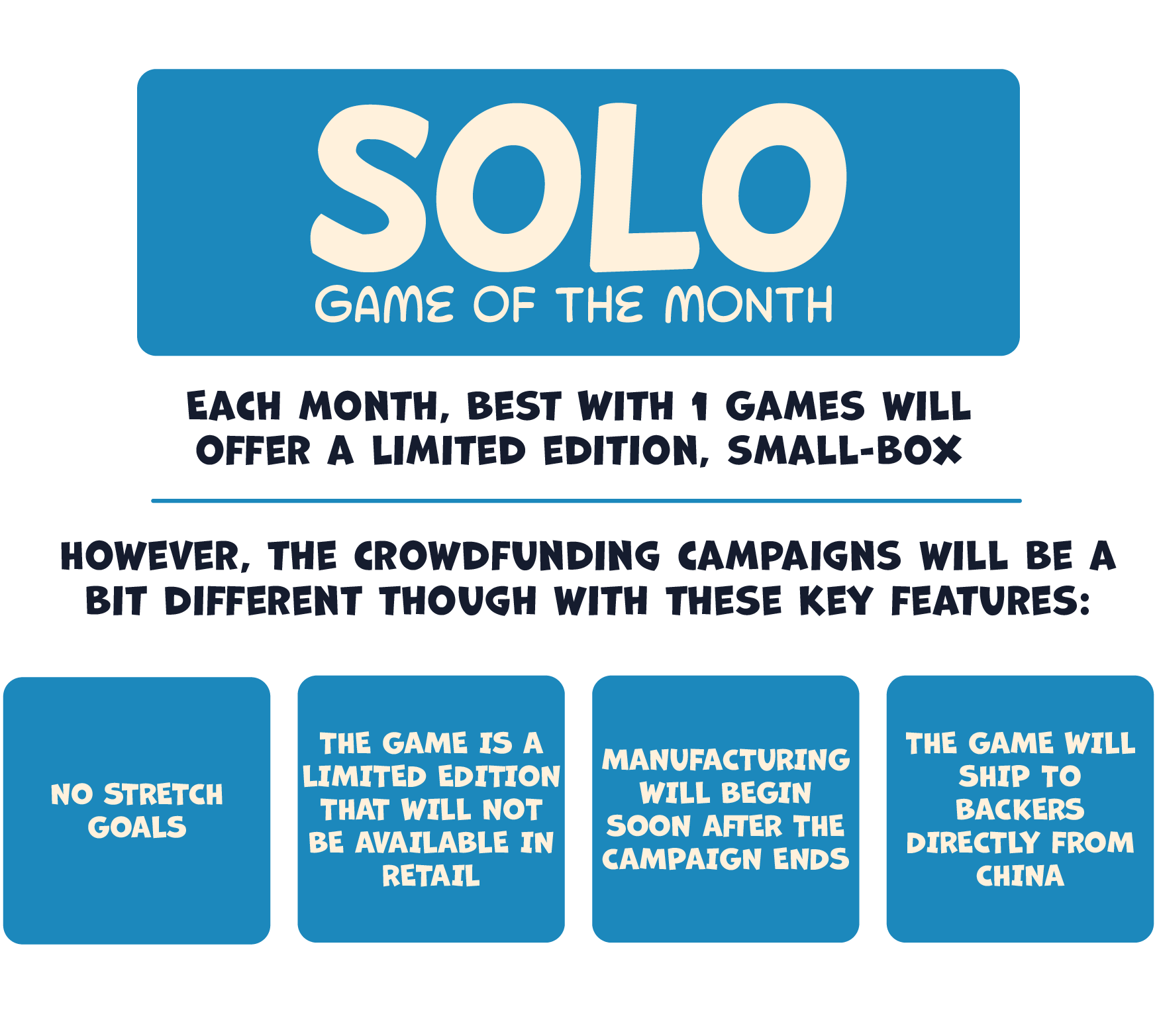 SOLO
GAME OF THE MONTH

EACH MONTH, BEST WITH 1 GAMES WILL OFFER A LIMITED EDITION, SMALL-BOX

HOWEVER, THE CROWDFUNDING CAMPAIGNS WILL BE A BIT DIFFERENT THOUGH WITH THESE KEY FEATURES:

NO STRETCH GOALS

THE GAME IS A LIMITED EDITION THAT WILL NOT BE AVAILABLE IN RETAIL

MANUFACTURING WILL BEGIN SOON AFTER THE CAMPAIGN ENDS

THE GAME WILL SHIP TO BACKERS DIRECTLY FROM CHINA